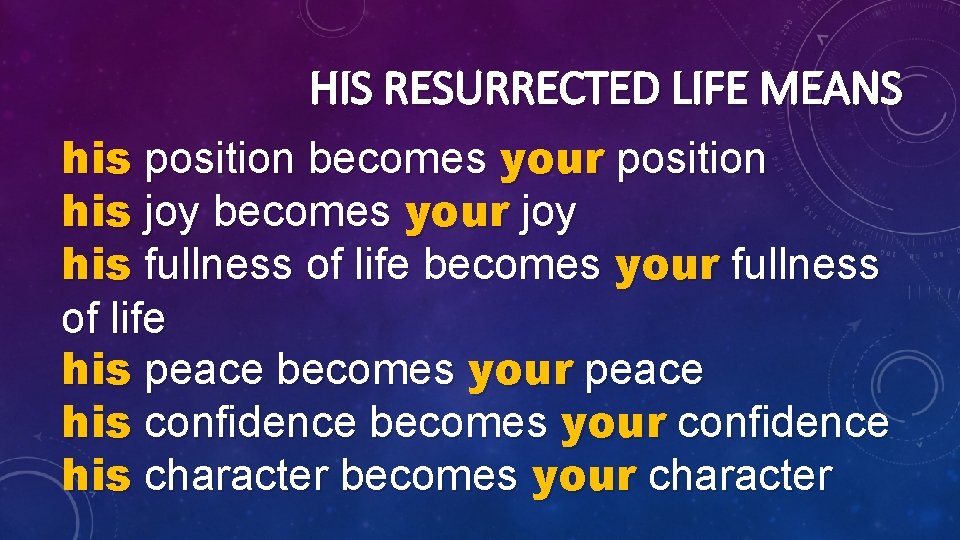 HIS RESURRECTED LIFE MEANS

his position becomes your position
his joy becomes your joy
his fullness of life becomes your fullness of life
his peace becomes your peace
his confidence becomes your confidence
his character becomes your character